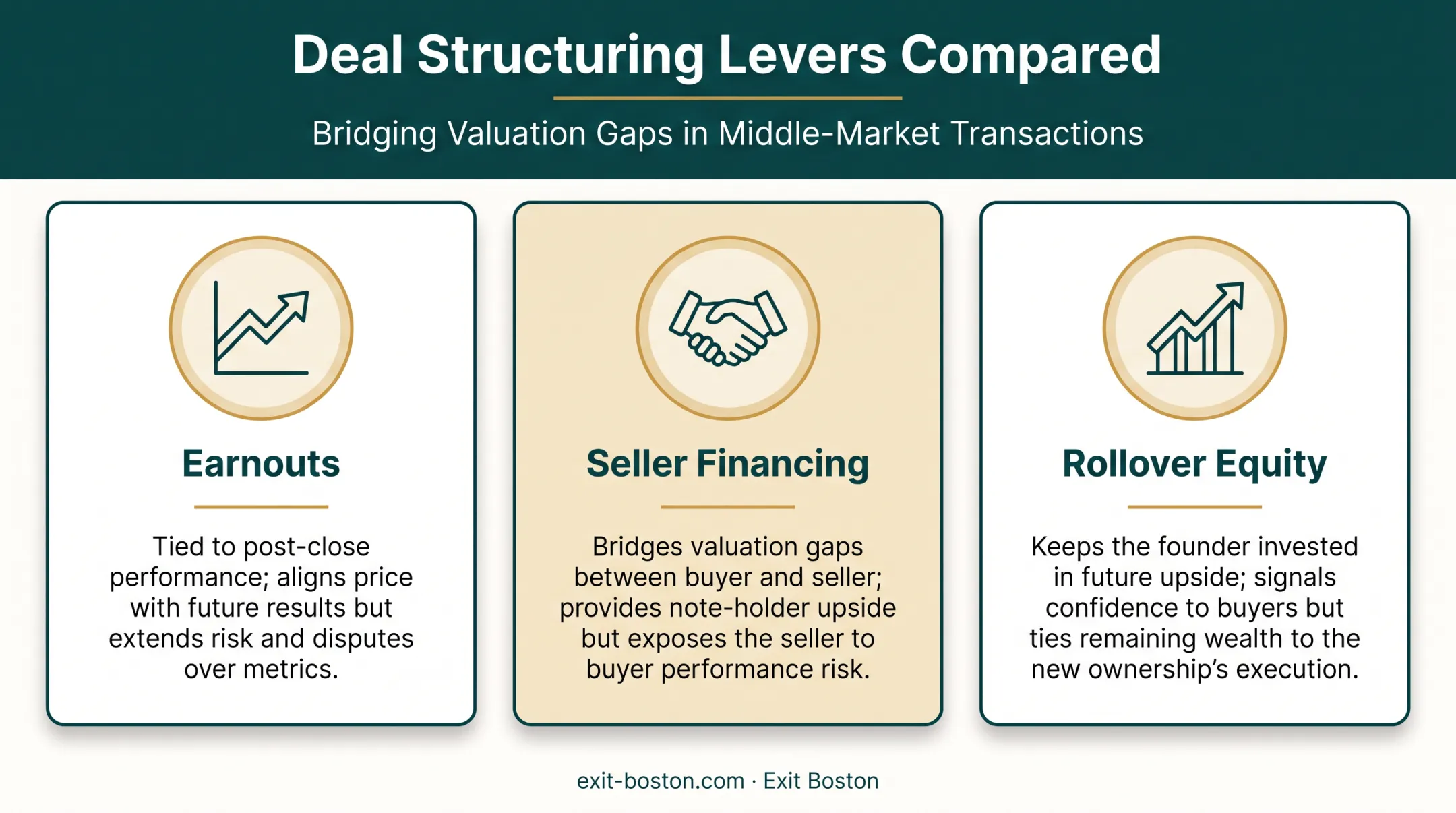 Deal Structuring Levers Compared

Bridging Valuation Gaps in Middle-Market Transactions

Earnouts

Tied to post-close performance; aligns price with future results but extends risk and disputes over metrics.

Seller Financing

Bridges valuation gaps between buyer and seller; provides note-holder upside but exposes the seller to buyer performance risk.

Rollover Equity

Keeps the founder invested in future upside; signals confidence to buyers but ties remaining wealth to the new ownership's execution.

exit-boston.com · Exit Boston